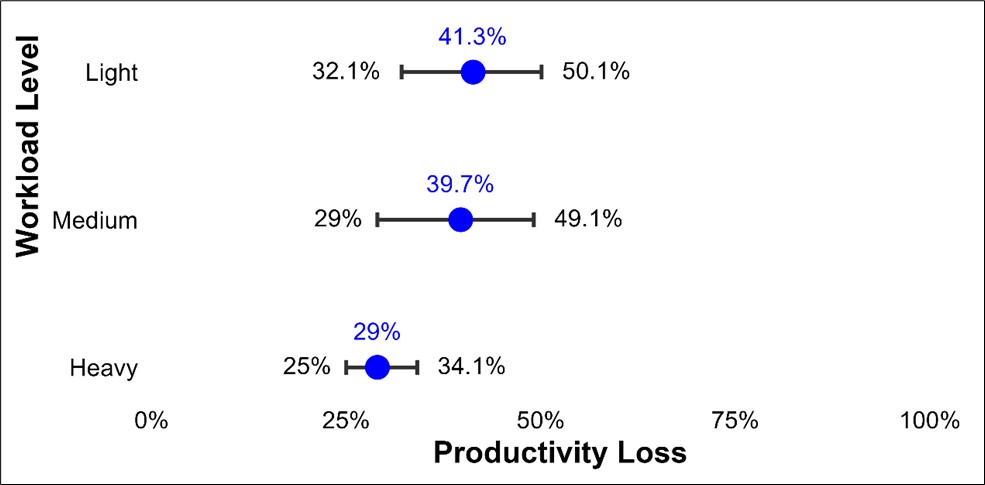 Workload Level

Light
41.3%
32.1%
50.1%

Medium
39.7%
29%
49.1%

Heavy
29%
25%
34.1%

0%
25%
50%
75%
100%

Productivity Loss